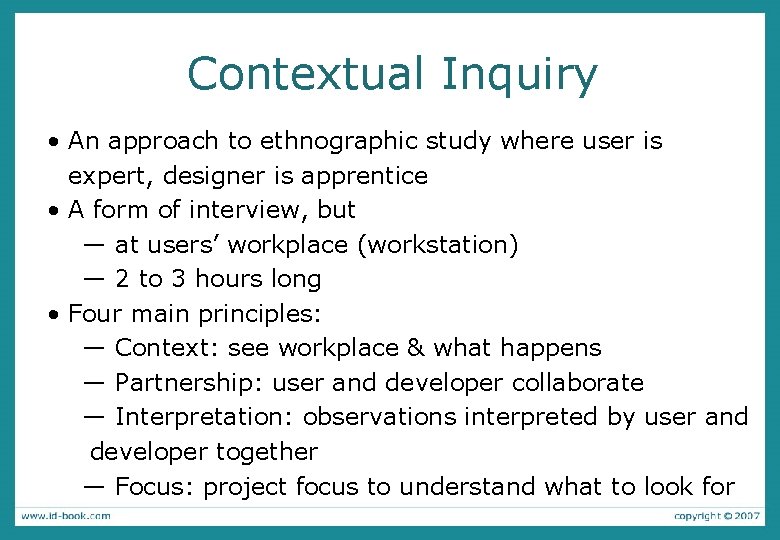 Contextual Inquiry

• An approach to ethnographic study where user is expert, designer is apprentice
• A form of interview, but
— at users' workplace (workstation)
— 2 to 3 hours long
• Four main principles:
— Context: see workplace & what happens
— Partnership: user and developer collaborate
— Interpretation: observations interpreted by user and developer together
— Focus: project focus to understand what to look for

www.id-book.com

copyright © 2007